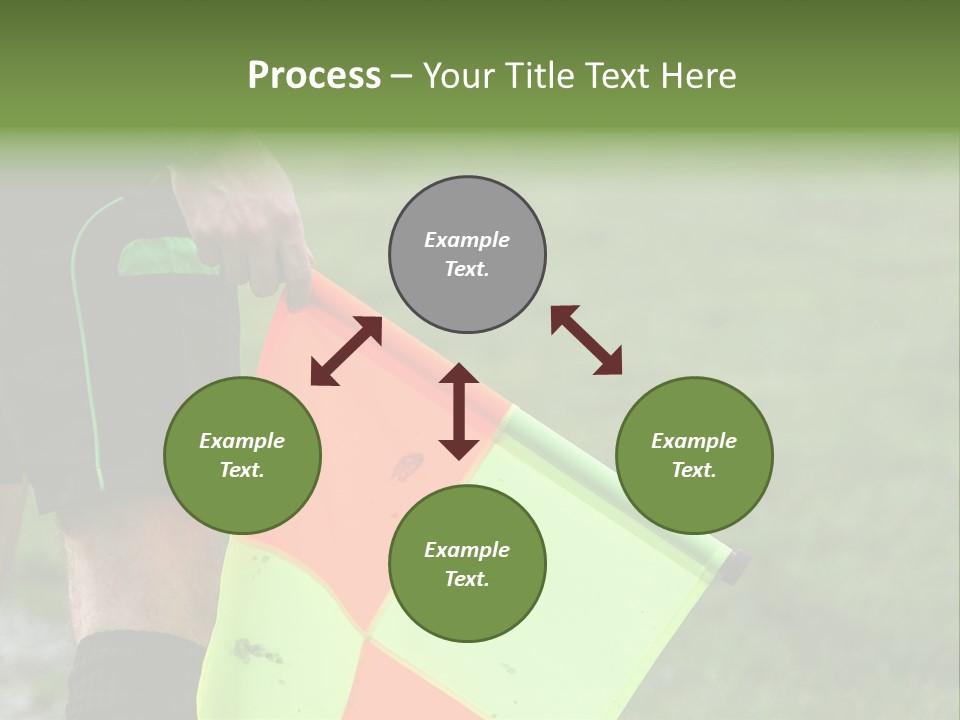 Process – Your Title Text Here

Example Text.

Example Text.

Example Text.

Example Text.